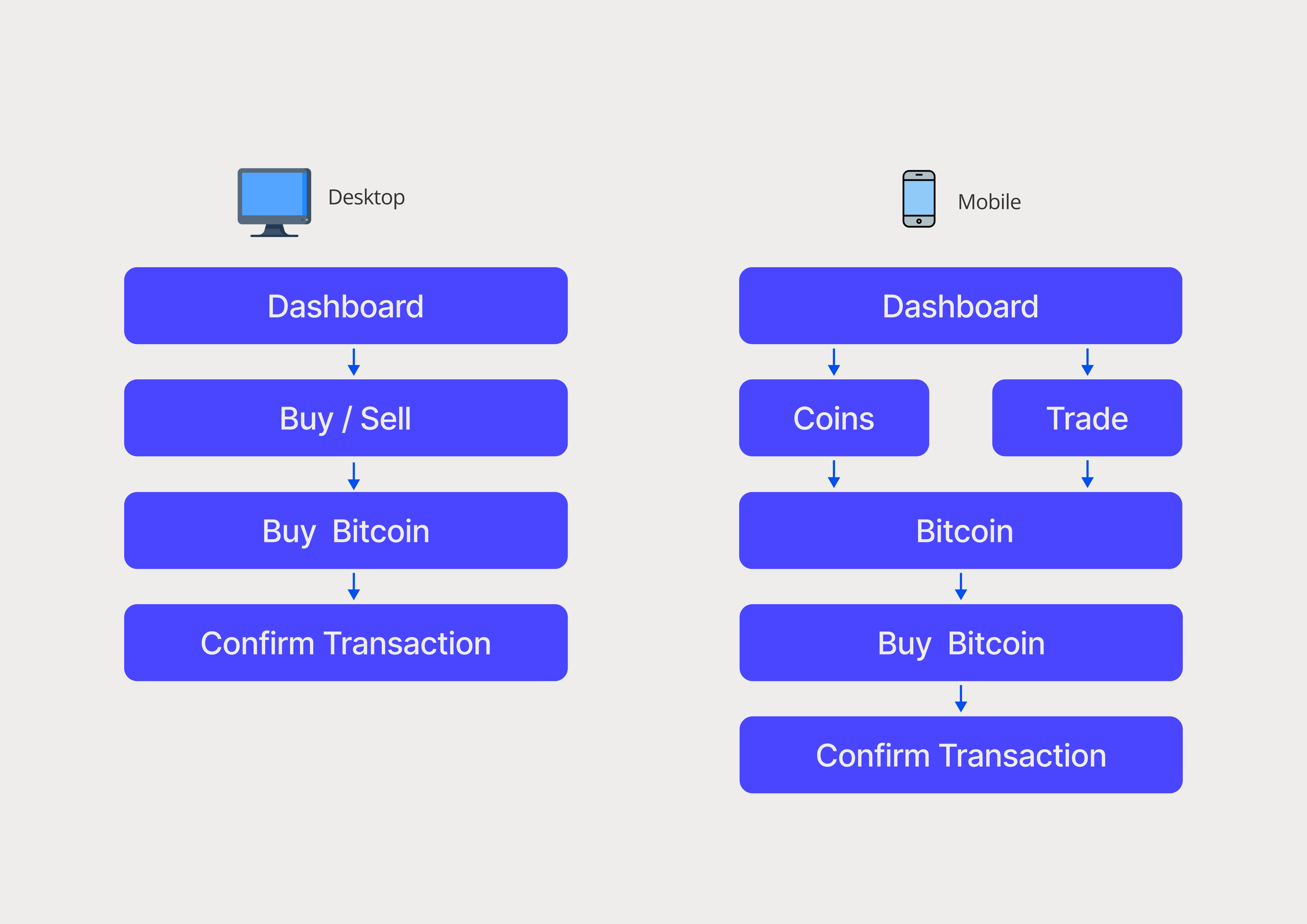 Desktop

Dashboard

Buy / Sell

Buy Bitcoin

Confirm Transaction

Mobile

Dashboard

Coins

Trade

Bitcoin

Buy Bitcoin

Confirm Transaction